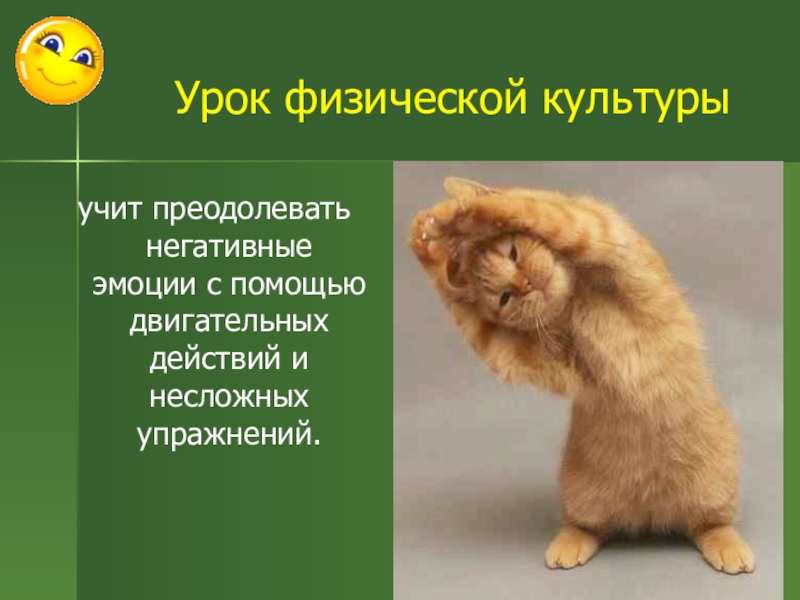 Урок физической культуры

учит преодолевать негативные эмоции с помощью двигательных действий и несложных упражнений.